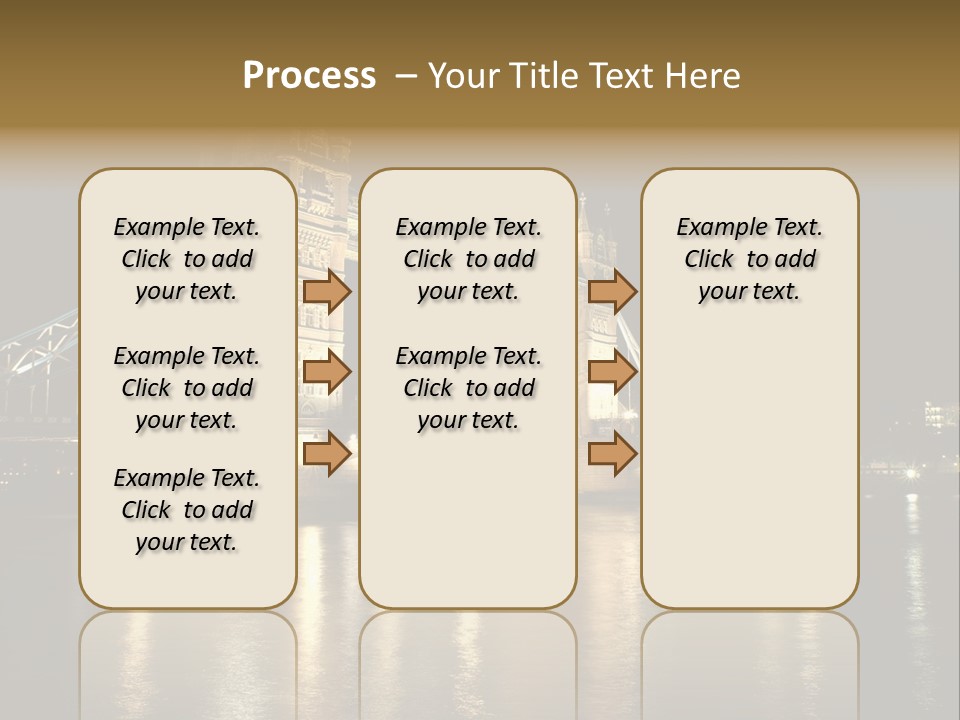 Process – Your Title Text Here

Example Text. Click to add your text.

Example Text. Click to add your text.

Example Text. Click to add your text.

Example Text. Click to add your text.

Example Text. Click to add your text.

Example Text. Click to add your text.